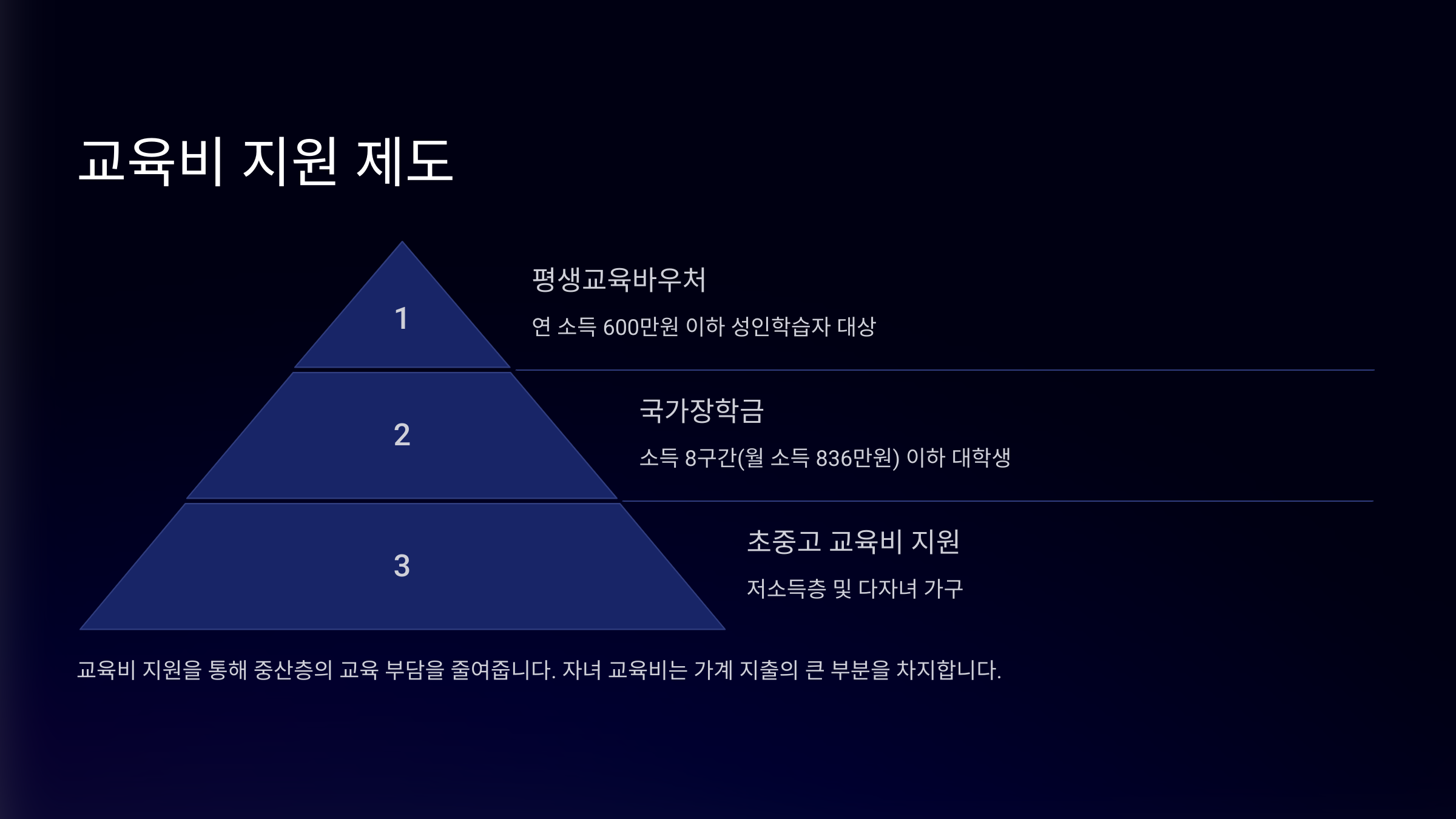 교육비 지원 제도

1

평생교육바우처

연 소득 600만원 이하 성인학습자 대상

2

국가장학금

소득 8구간(월 소득 836만원) 이하 대학생

3

초중고 교육비 지원

저소득층 및 다자녀 가구

교육비 지원을 통해 중산층의 교육 부담을 줄여줍니다. 자녀 교육비는 가계 지출의 큰 부분을 차지합니다.